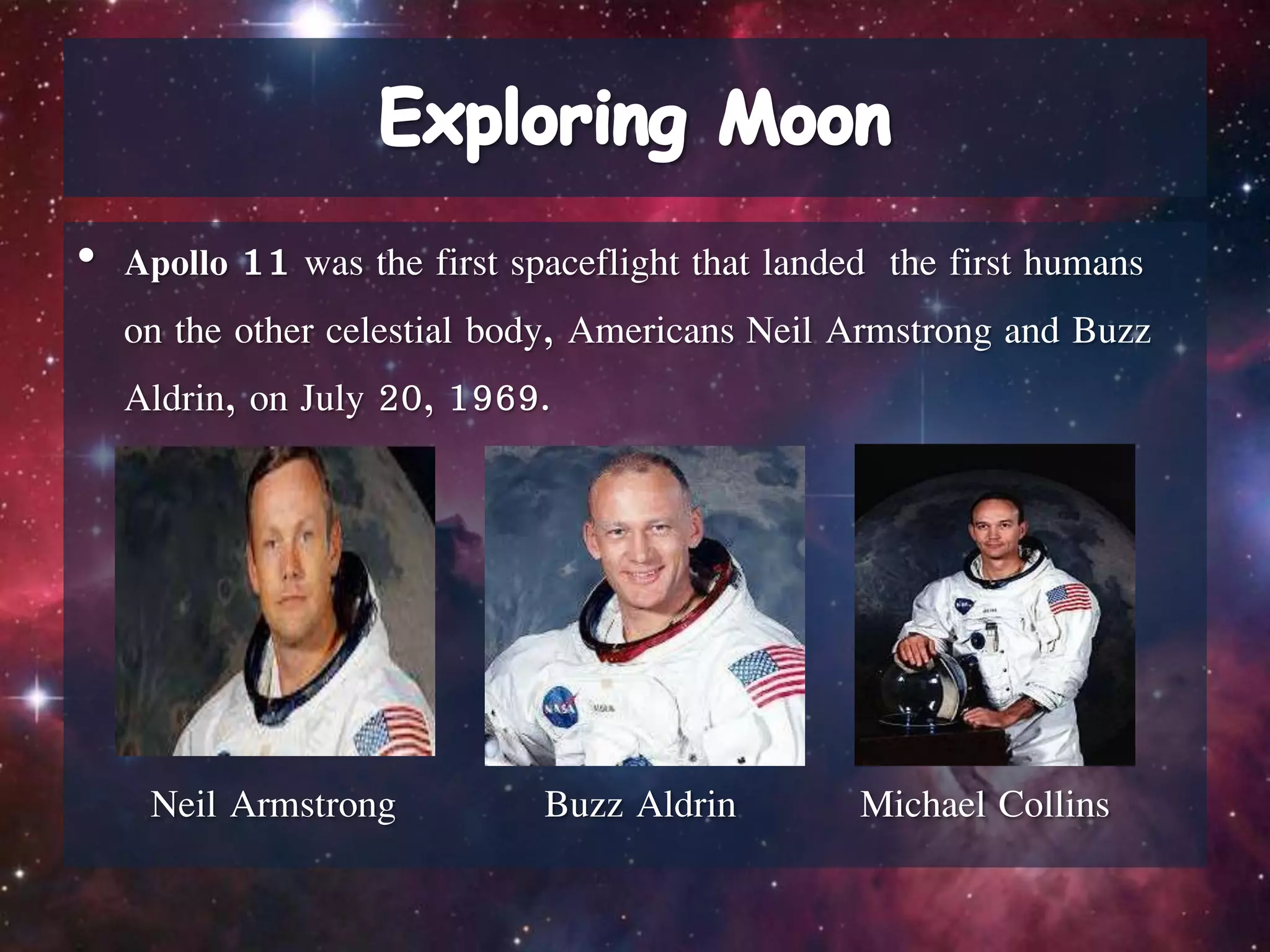 Exploring Moon

• Apollo 11 was the first spaceflight that landed the first humans on the other celestial body, Americans Neil Armstrong and Buzz Aldrin, on July 20, 1969.

NASA

Neil Armstrong

Buzz Aldrin

Michael Collins